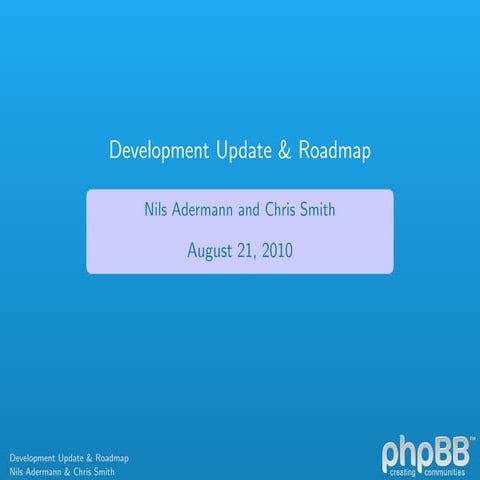 Development Update & Roadmap

Nils Adermann and Chris Smith

August 21, 2010

Development Update & Roadmap
Nils Adermann & Chris Smith

phpBB™
creating communities